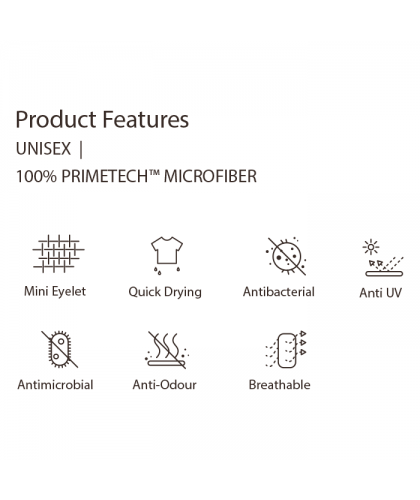 Product Features

UNISEX |

100% PRIMETECH™ MICROFIBER

Mini Eyelet

Quick Drying

Antibacterial

Anti UV

Antimicrobial

Anti-Odour

Breathable